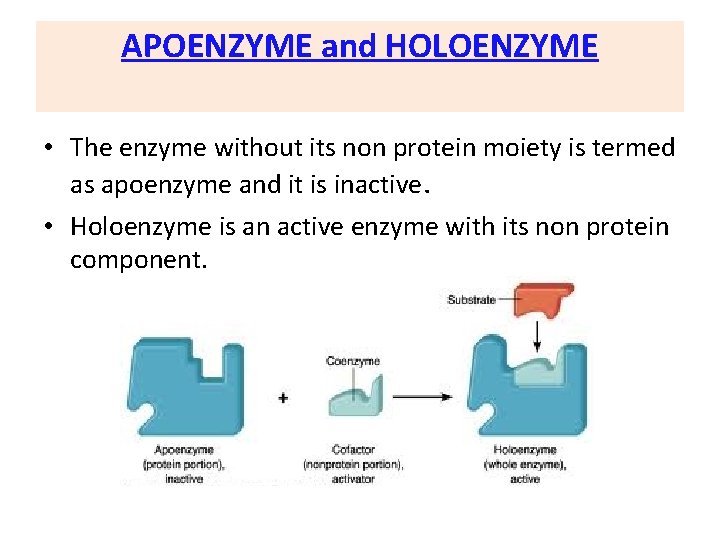 APOENZYME and HOLOENZYME

• The enzyme without its non protein moiety is termed as apoenzyme and it is inactive.

• Holoenzyme is an active enzyme with its non protein component.

Substrate

Coenzyme

+

Apoenzyme (protein portion), inactive

Cofactor (nonprotein portion), activator

Holoenzyme (whole enzyme), active